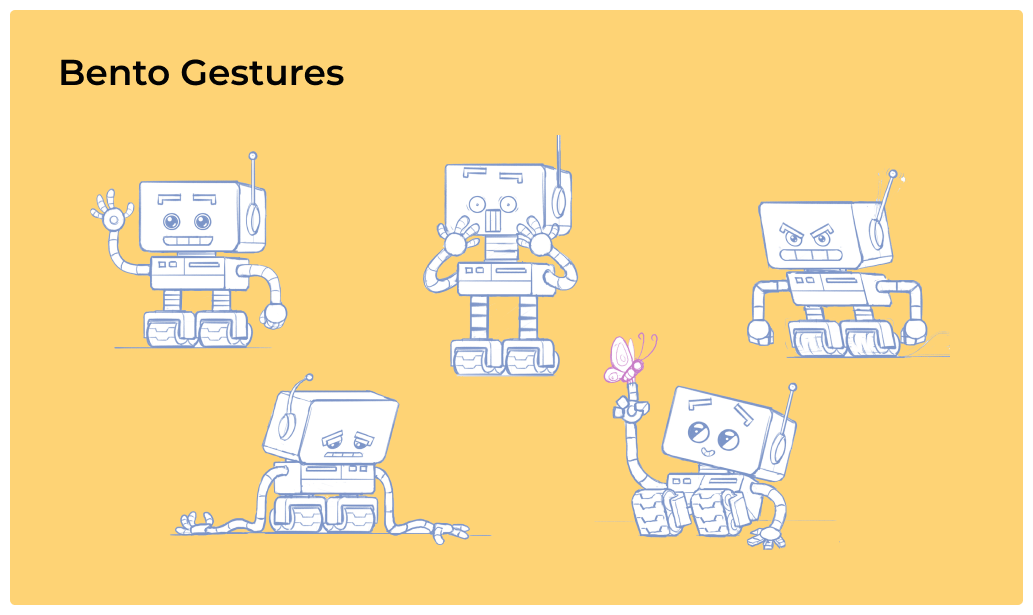 Bento Gestures